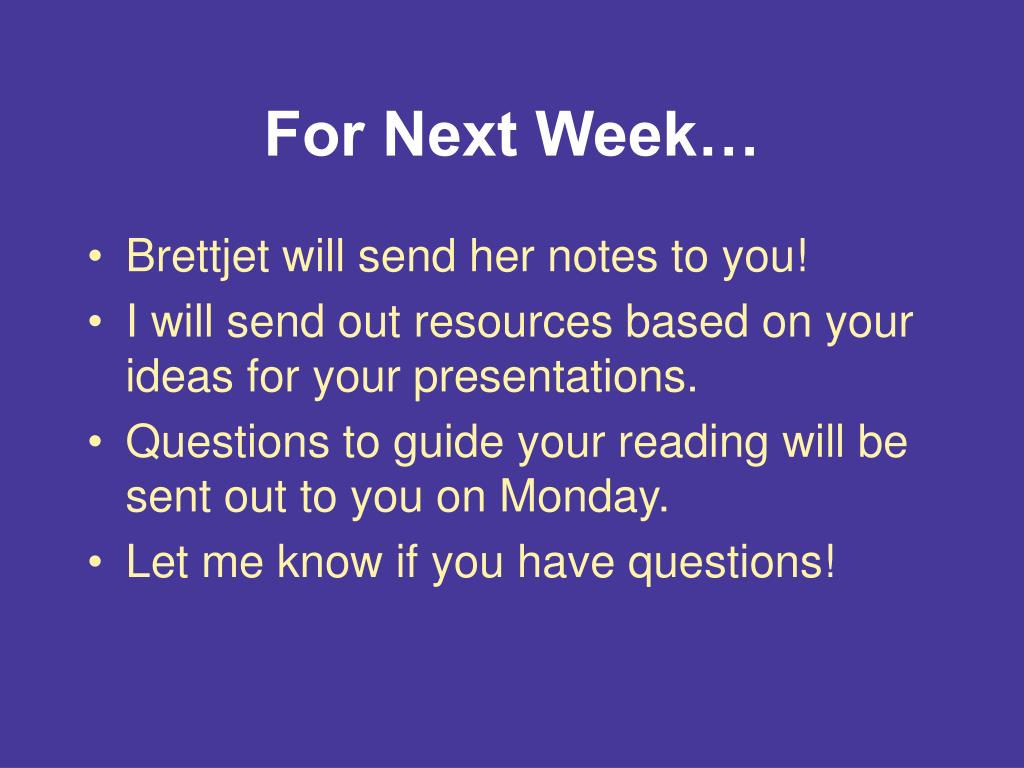 For Next Week…

• Brettjet will send her notes to you!
• I will send out resources based on your ideas for your presentations.
• Questions to guide your reading will be sent out to you on Monday.
• Let me know if you have questions!